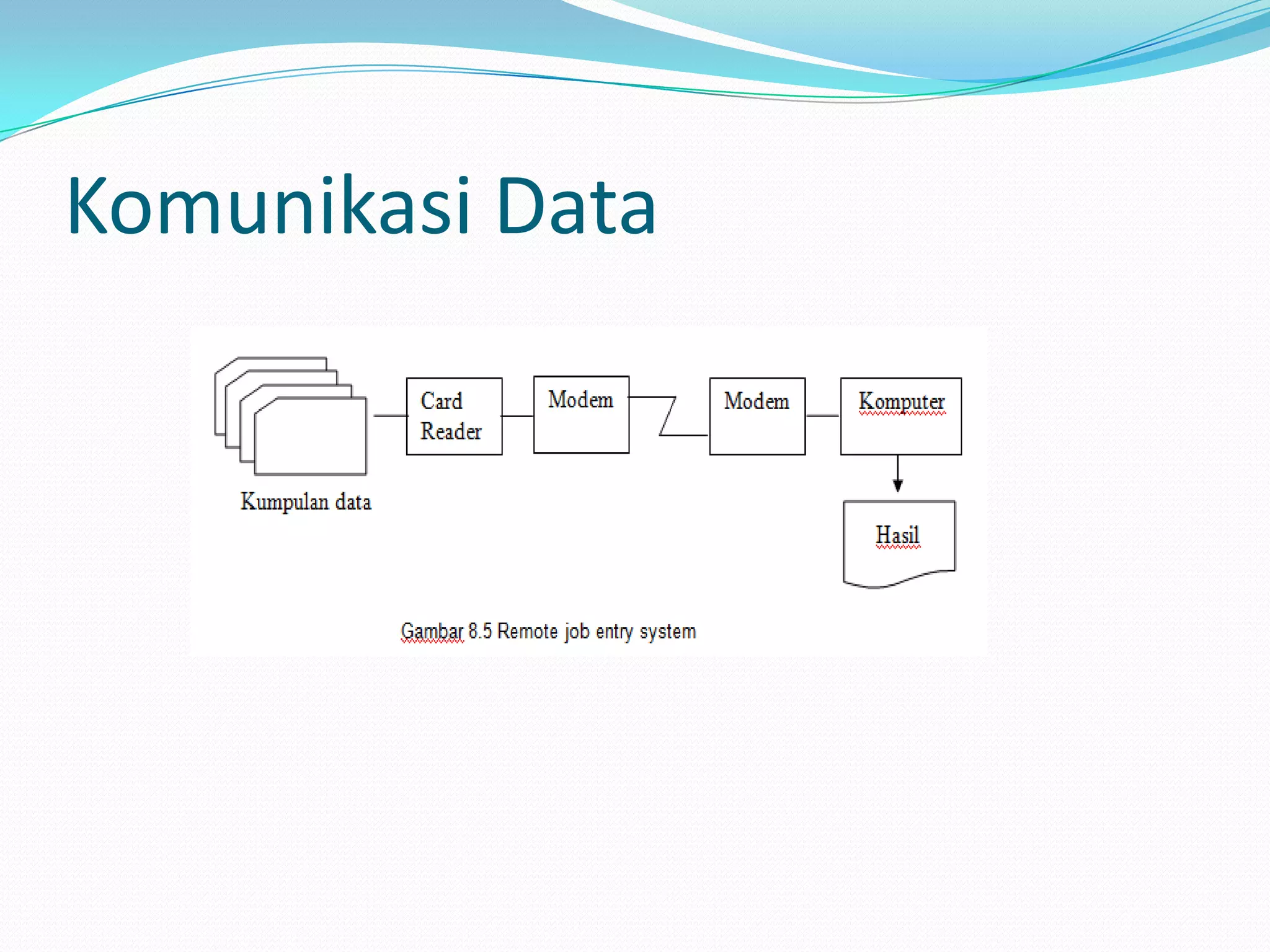 Komunikasi Data

Card Reader

Modem

Modem

Komputer

Kumpulan data

Hasil

Gambar 8.5 Remote job entry system